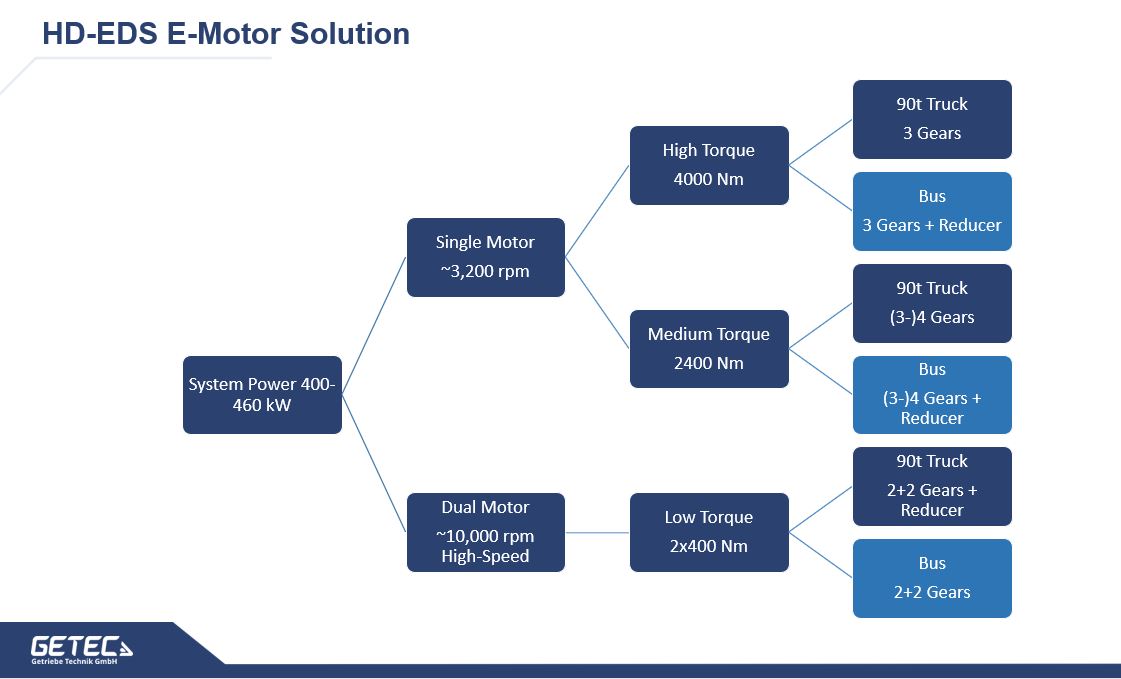 HD-EDS E-Motor Solution

System Power 400-460 kW

Single Motor
~3,200 rpm

Dual Motor
~10,000 rpm
High-Speed

High Torque
4000 Nm

Medium Torque
2400 Nm

Low Torque
2x400 Nm

90t Truck
3 Gears

Bus
3 Gears + Reducer

90t Truck
(3-)4 Gears

Bus
(3-)4 Gears + Reducer

90t Truck
2+2 Gears + Reducer

Bus
2+2 Gears

GETEC
Getriebe Technik GmbH